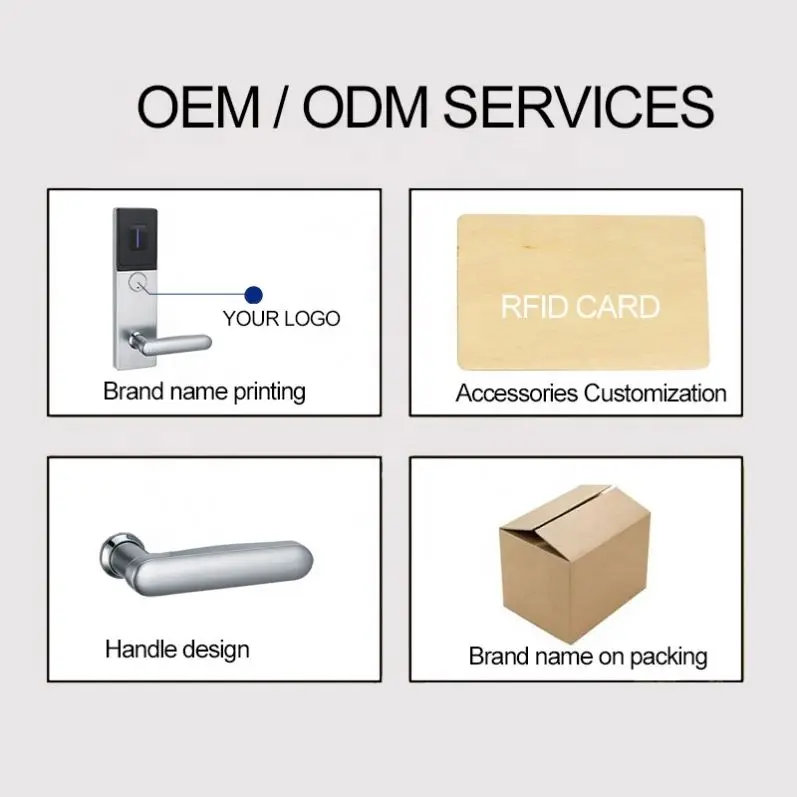 OEM / ODM SERVICES

YOUR LOGO

Brand name printing

RFID CARD

Accessories Customization

Handle design

Brand name on packing